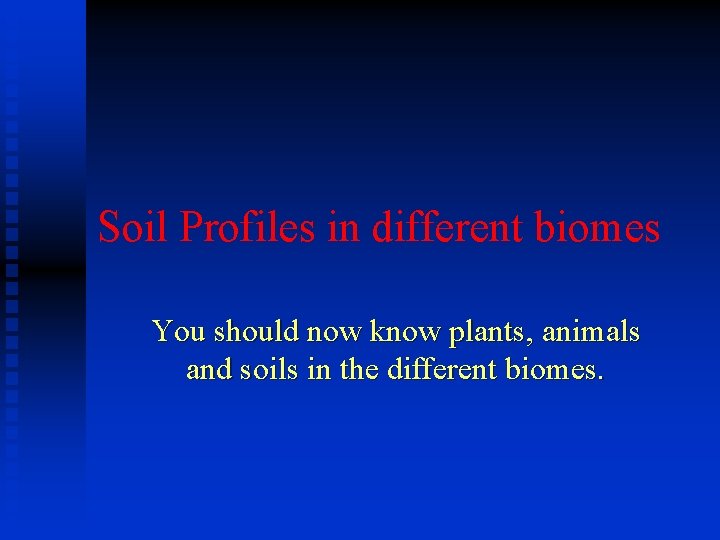 Soil Profiles in different biomes

You should now know plants, animals and soils in the different biomes.